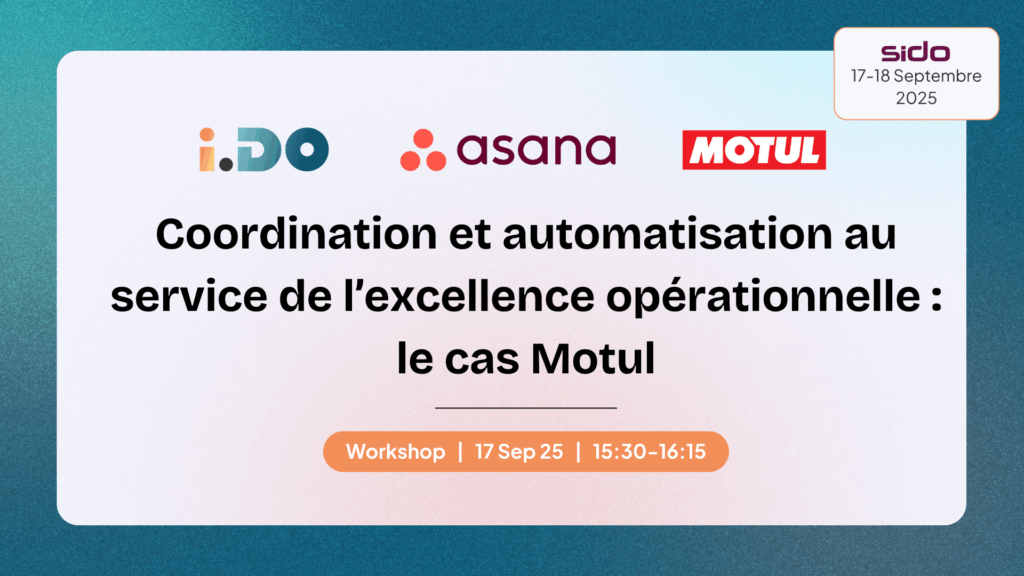 sido
17-18 Septembre 2025

i.DO asana MOTUL

Coordination et automatisation au service de l'excellence opérationnelle : le cas Motul

Workshop | 17 Sep 25 | 15:30-16:15